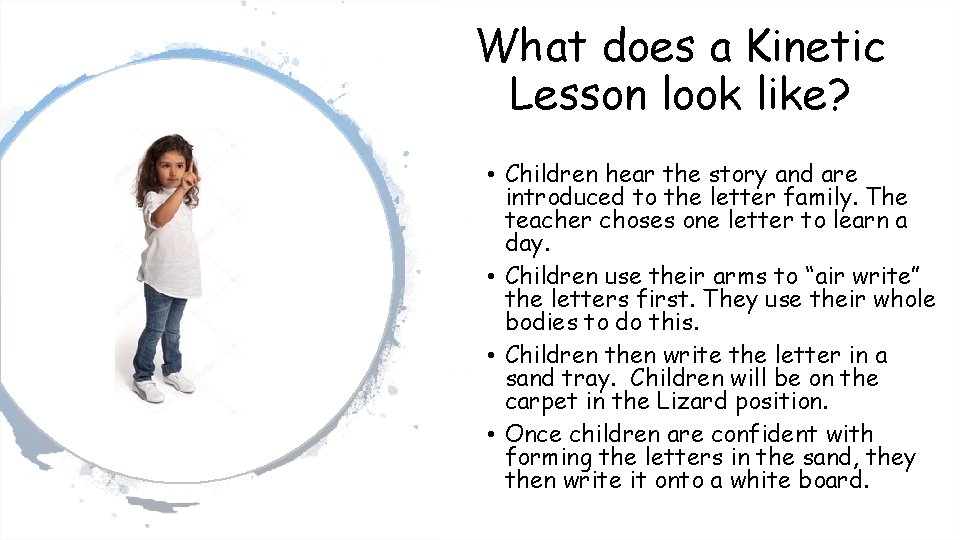 What does a Kinetic Lesson look like?

• Children hear the story and are introduced to the letter family. The teacher choses one letter to learn a day.

• Children use their arms to “air write” the letters first. They use their whole bodies to do this.

• Children then write the letter in a sand tray.  Children will be on the carpet in the Lizard position.

• Once children are confident with forming the letters in the sand, they then write it onto a white board.